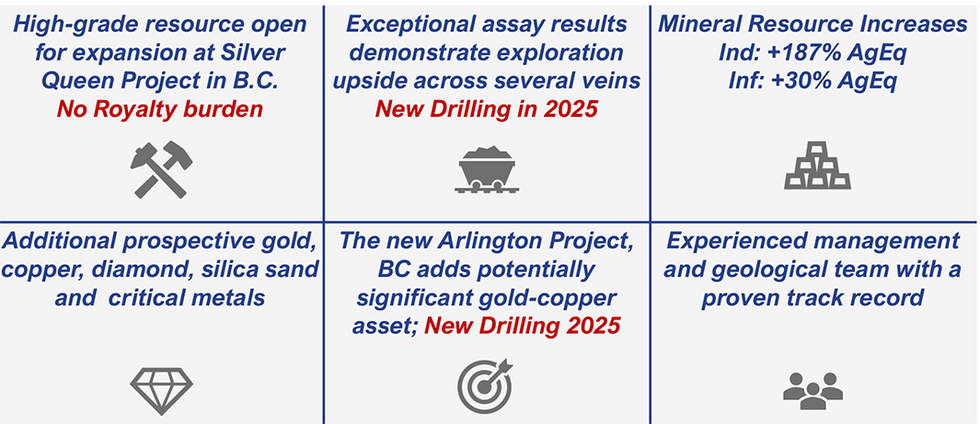 High-grade resource open for expansion at Silver Queen Project in B.C.
No Royalty burden

Exceptional assay results demonstrate exploration upside across several veins
New Drilling in 2025

Mineral Resource Increases
Ind: +187% AgEq
Inf: +30% AgEq

Additional prospective gold, copper, diamond, silica sand and critical metals

The new Arlington Project, BC adds potentially significant gold-copper asset; New Drilling 2025

Experienced management and geological team with a proven track record